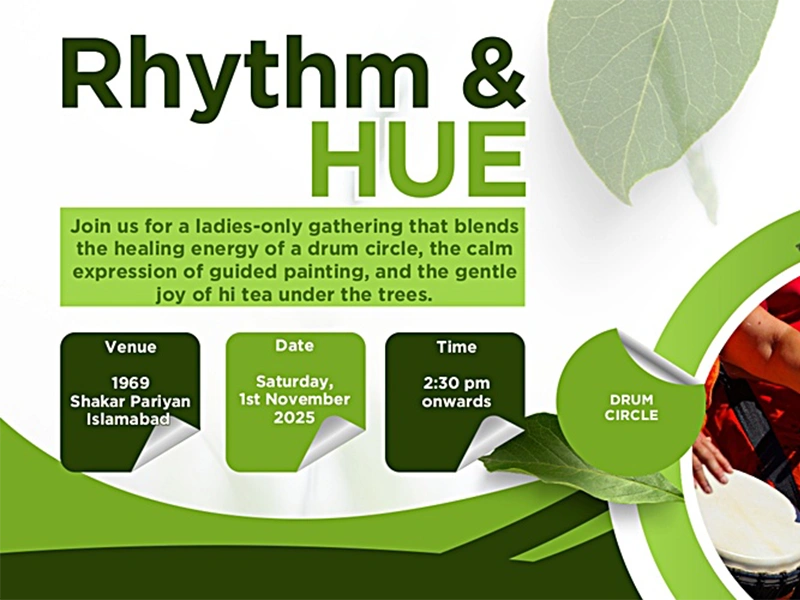 Rhythm &
HUE

Join us for a ladies-only gathering that blends the healing energy of a drum circle, the calm expression of guided painting, and the gentle joy of hi tea under the trees.

Venue
1969
Shakar Pariyan
Islamabad

Date
Saturday,
1st November
2025

Time
2:30 pm
onwards

DRUM
CIRCLE